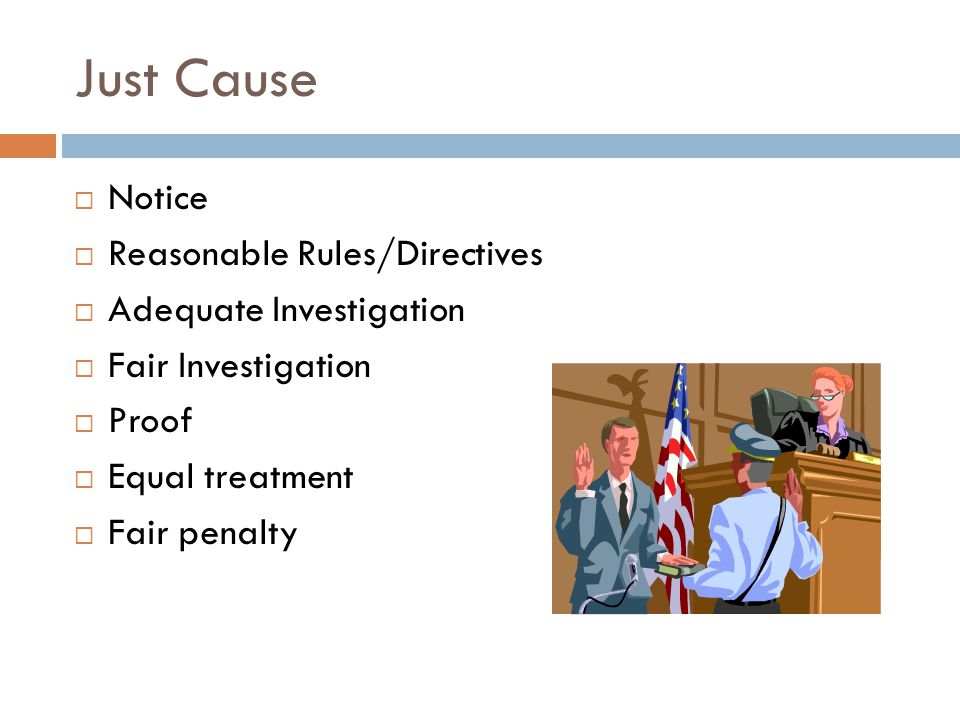 Just Cause

□ Notice
□ Reasonable Rules/Directives
□ Adequate Investigation
□ Fair Investigation
□ Proof
□ Equal treatment
□ Fair penalty